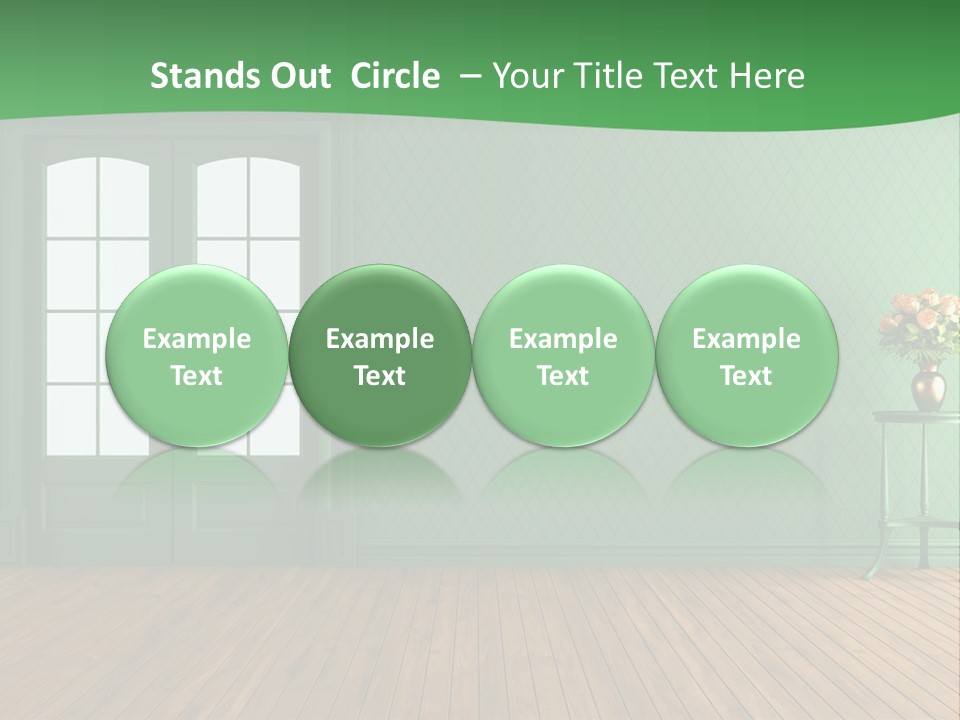 Stands Out Circle – Your Title Text Here

Example Text

Example Text

Example Text

Example Text